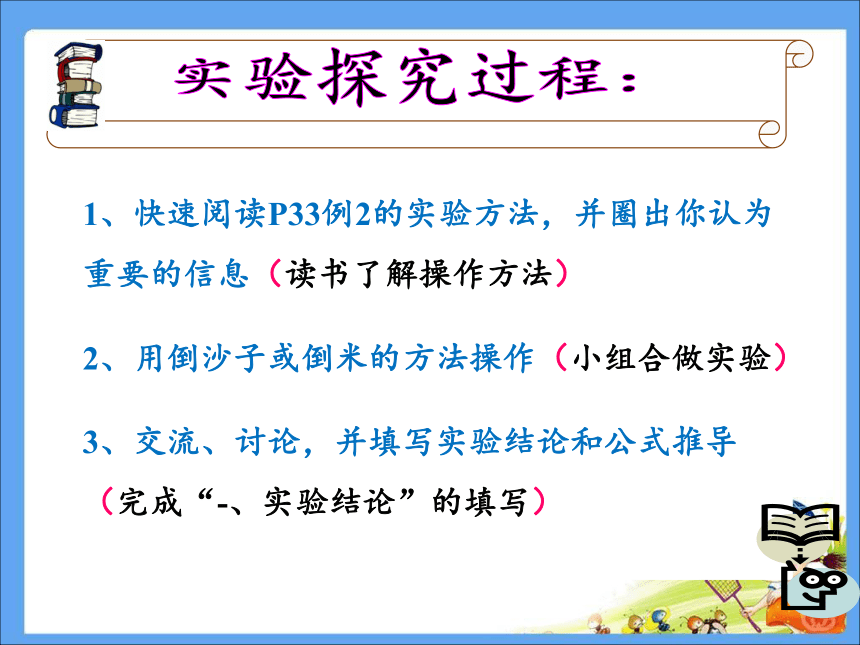 实验探究过程：

1、快速阅读P33例2的实验方法，并圈出你认为重要的信息（读书了解操作方法）

2、用倒沙子或倒米的方法操作（小组合做实验）

3、交流、讨论，并填写实验结论和公式推导（完成“-、实验结论”的填写）